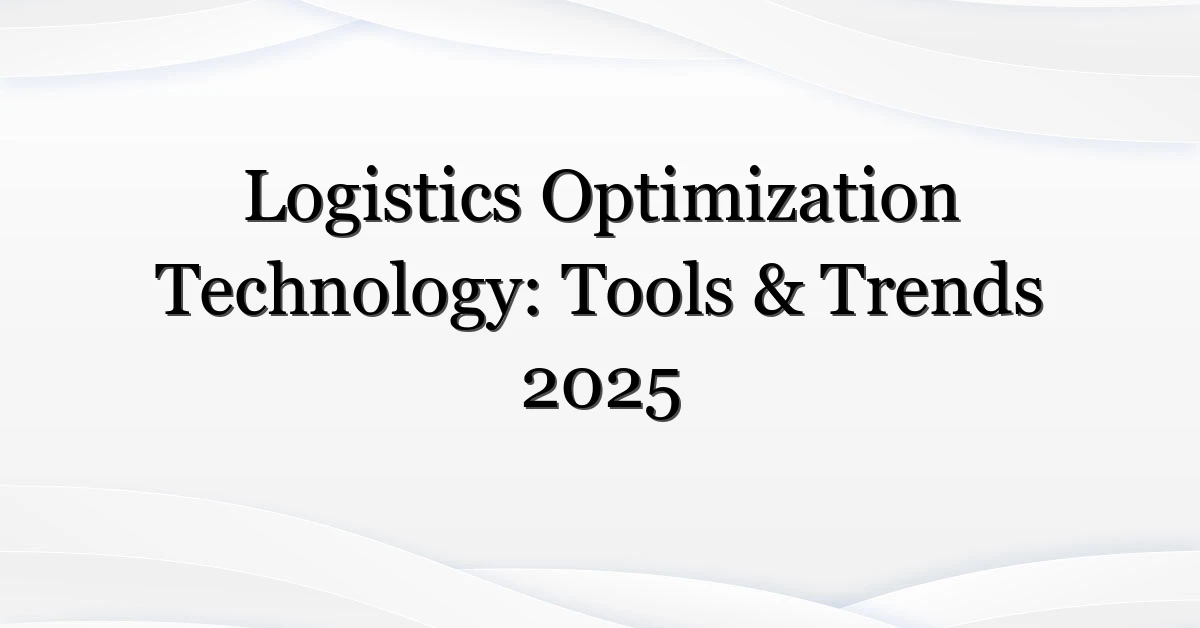 Logistics Optimization Technology: Tools & Trends 2025